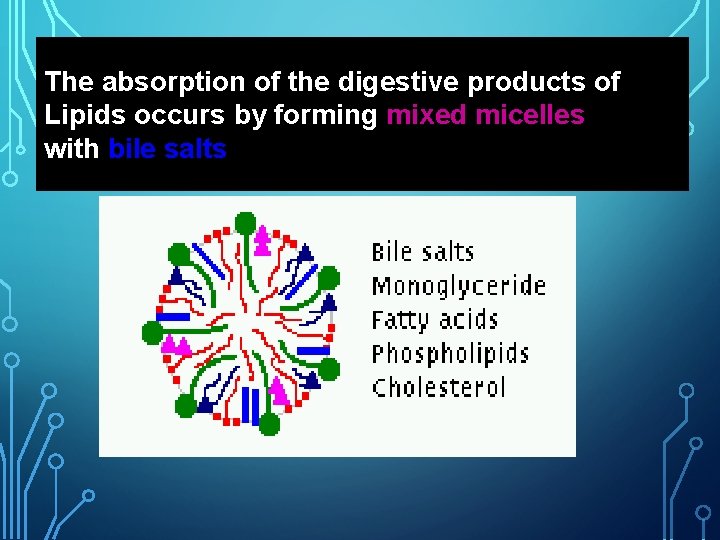 The absorption of the digestive products of Lipids occurs by forming mixed micelles with bile salts

Bile salts
Monoglyceride
Fatty acids
Phospholipids
Cholesterol